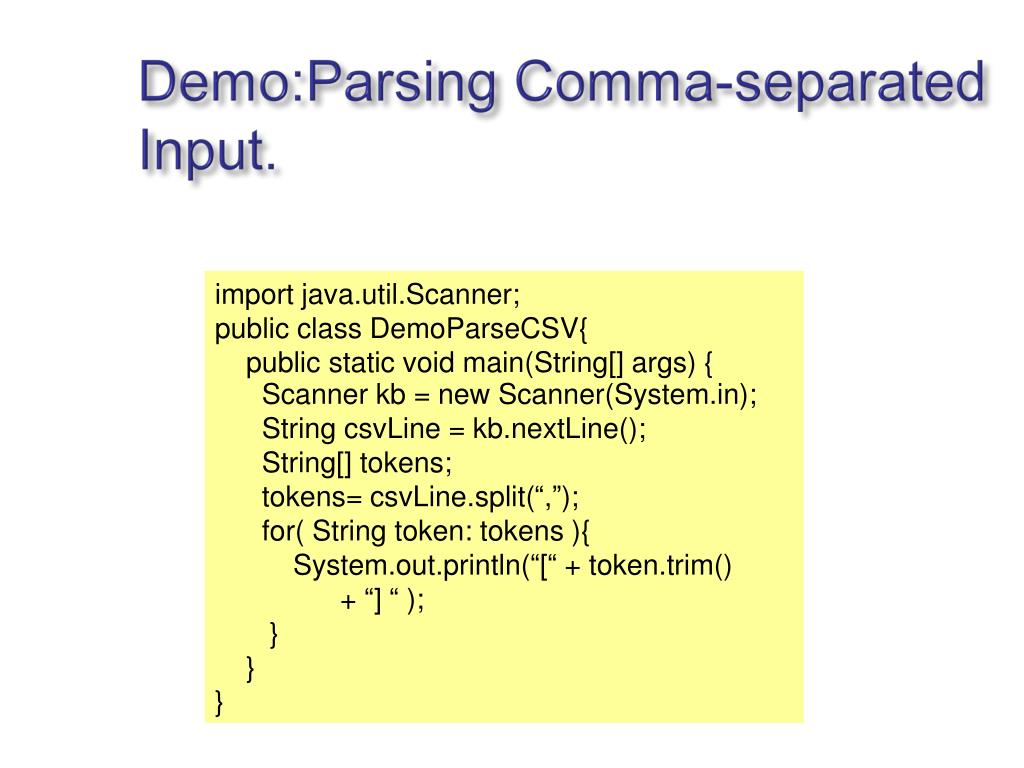 Demo:Parsing Comma-separated Input.

import java.util.Scanner;
public class DemoParseCSV{
    public static void main(String[] args) {
      Scanner kb = new Scanner(System.in);
      String csvLine = kb.nextLine();
      String[] tokens;
      tokens= csvLine.split(“,”);
      for( String token: tokens ){
          System.out.println(“[“ + token.trim()
                + “] “ );
       }
    }
}